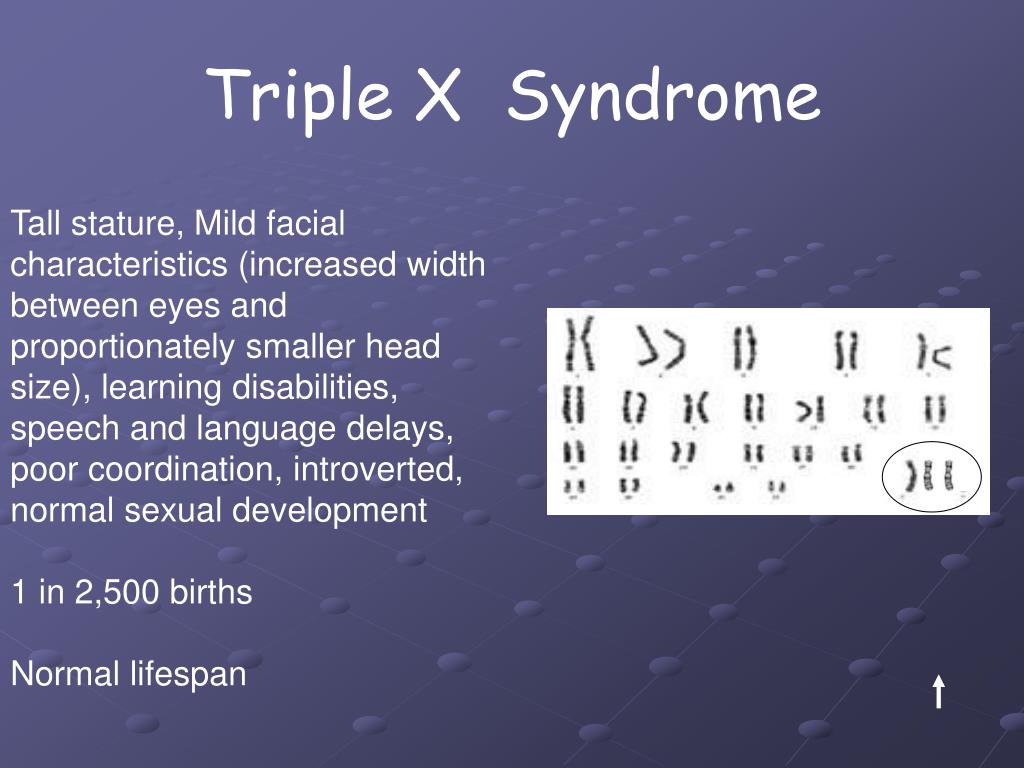 Triple X Syndrome

Tall stature, Mild facial characteristics (increased width between eyes and proportionately smaller head size), learning disabilities, speech and language delays, poor coordination, introverted, normal sexual development

1 in 2,500 births

Normal lifespan